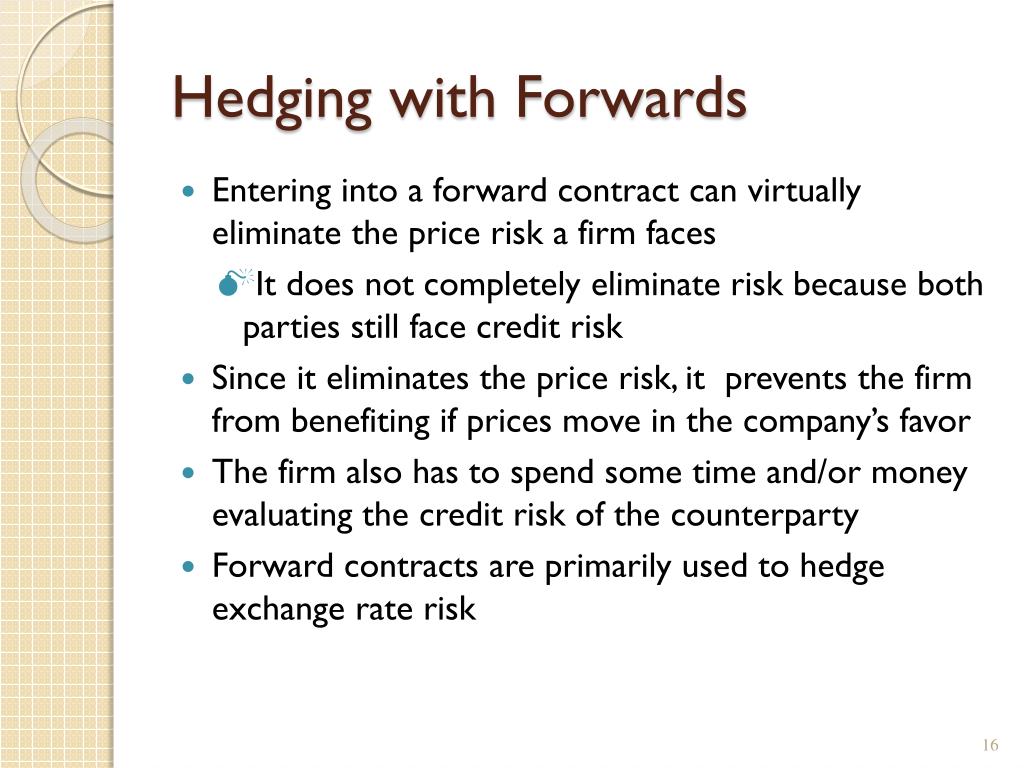 Hedging with Forwards

Entering into a forward contract can virtually eliminate the price risk a firm faces

It does not completely eliminate risk because both parties still face credit risk

Since it eliminates the price risk, it prevents the firm from benefiting if prices move in the company's favor

The firm also has to spend some time and/or money evaluating the credit risk of the counterparty

Forward contracts are primarily used to hedge exchange rate risk

16